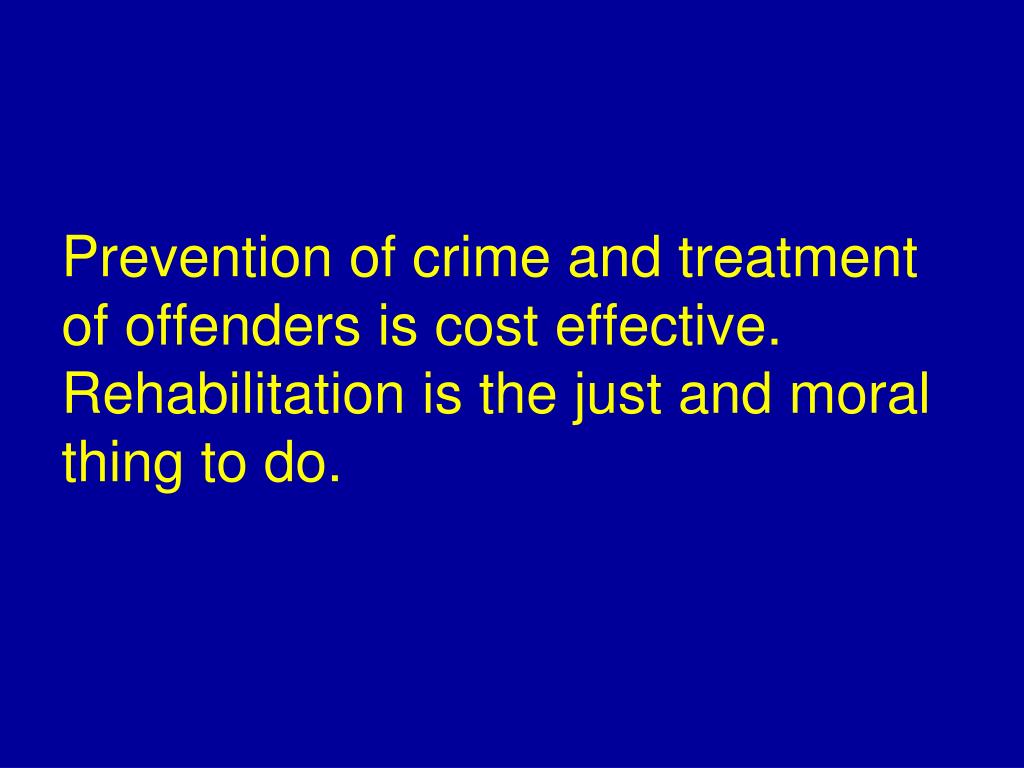 Prevention of crime and treatment of offenders is cost effective. Rehabilitation is the just and moral thing to do.